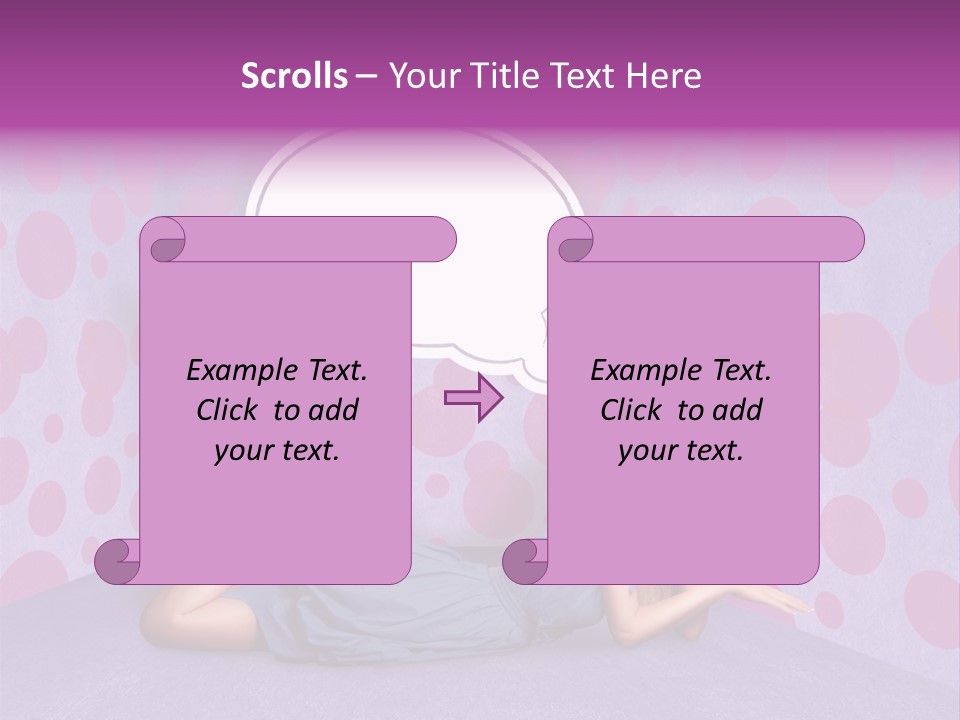 Scrolls – Your Title Text Here

Example Text. Click to add your text.

Example Text. Click to add your text.